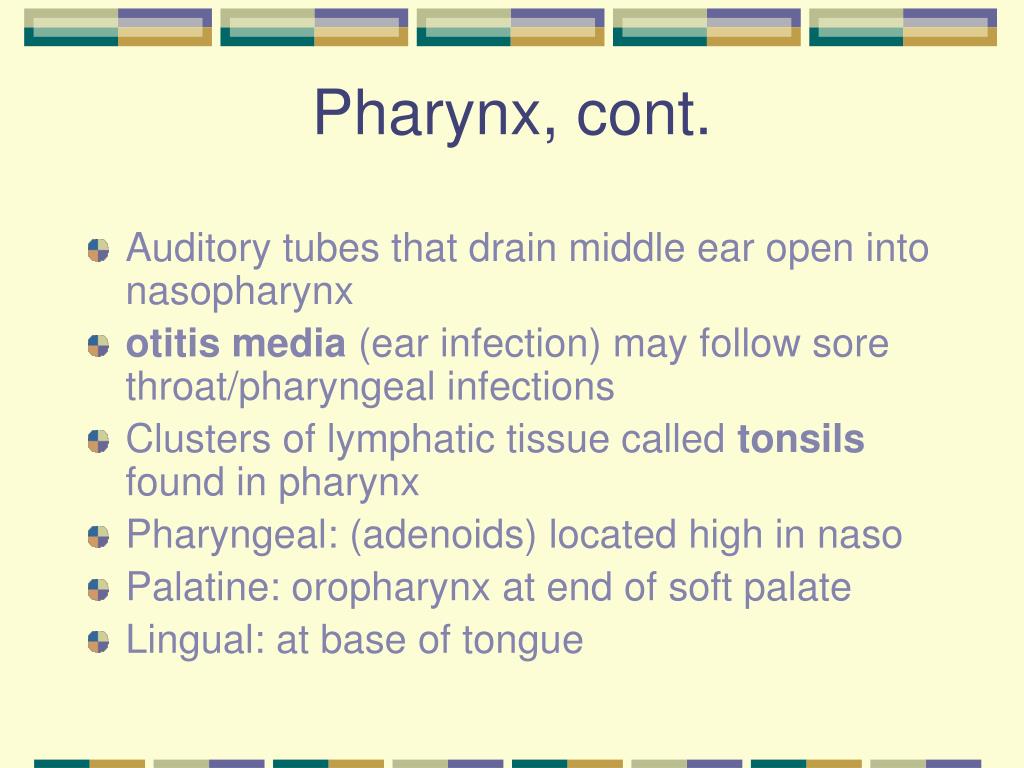 Pharynx, cont.

Auditory tubes that drain middle ear open into nasopharynx

otitis media (ear infection) may follow sore throat/pharyngeal infections

Clusters of lymphatic tissue called tonsils found in pharynx

Pharyngeal: (adenoids) located high in naso

Palatine: oropharynx at end of soft palate

Lingual: at base of tongue